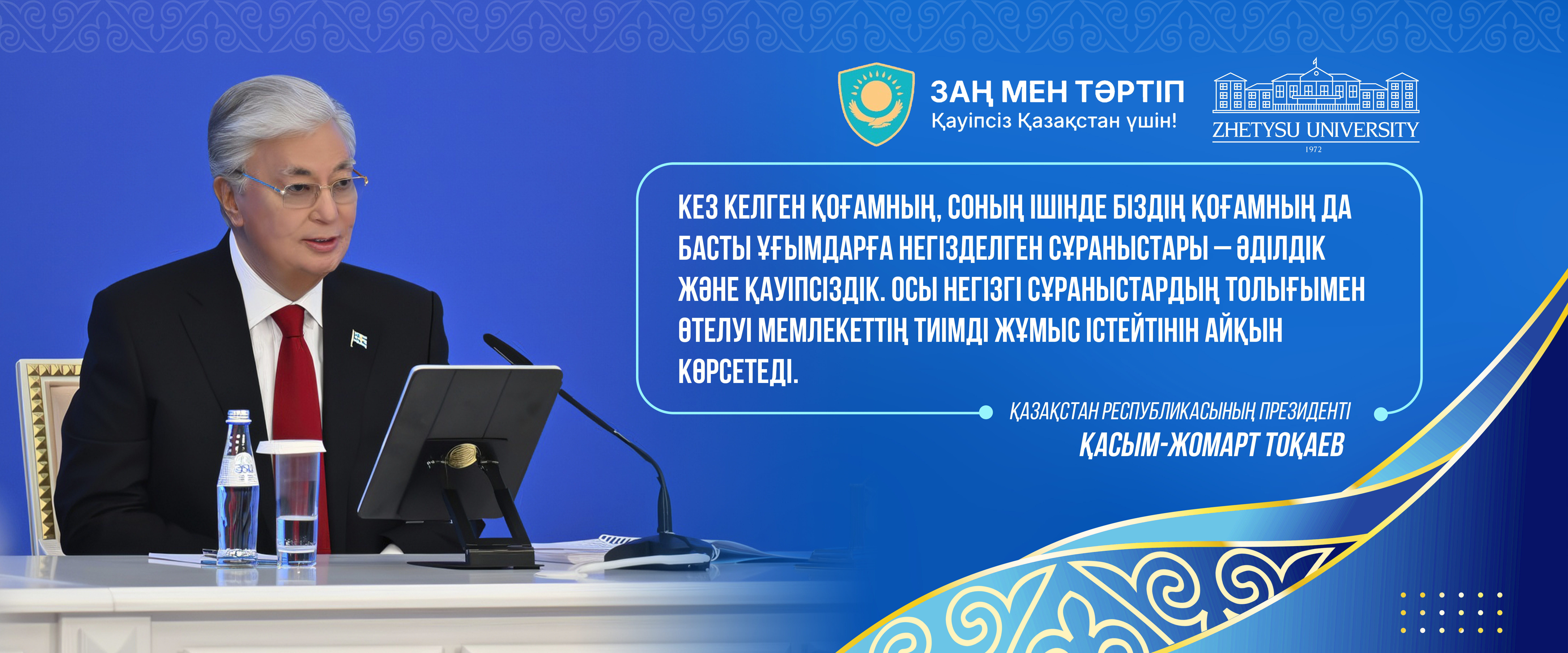 ЗАҢ МЕН ТӘРТІП
Қауіпсіз Қазақстан үшін!

ZHETYSU UNIVERSITY
1972

КЕЗ КЕЛГЕН ҚОҒАМНЫҢ, СОНЫҢ ІШІНДЕ БІЗДІҢ ҚОҒАМНЫҢ ДА БАСТЫ ҰҒЫМДАРҒА НЕГІЗДЕЛГЕН СҰРАНЫСТАРЫ – ӘДІЛДІК ЖӘНЕ ҚАУІПСІЗДІК. ОСЫ НЕГІЗГІ СҰРАНЫСТАРДЫҢ ТОЛЫҒЫМЕН ӨТЕЛУІ МЕМЛЕКЕТТІҢ ТИІМДІ ЖҰМЫС ІСТЕЙТІНІН АЙҚЫН КӨРСЕТЕДІ.

ҚАЗАҚСТАН РЕСПУБЛИКАСЫНЫҢ ПРЕЗИДЕНТІ
ҚАСЫМ-ЖОМАРТ ТОҚАЕВ